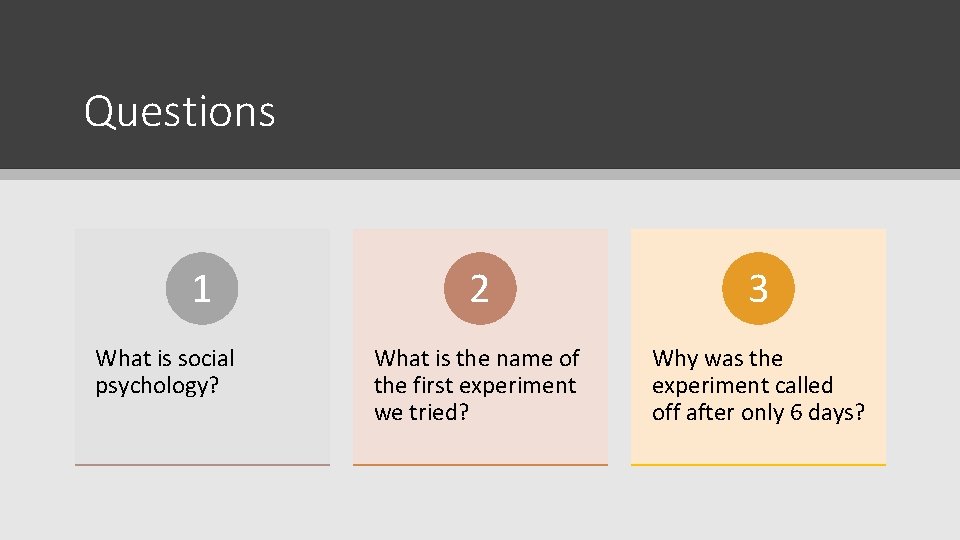 Questions

1

What is social psychology?

2

What is the name of the first experiment we tried?

3

Why was the experiment called off after only 6 days?